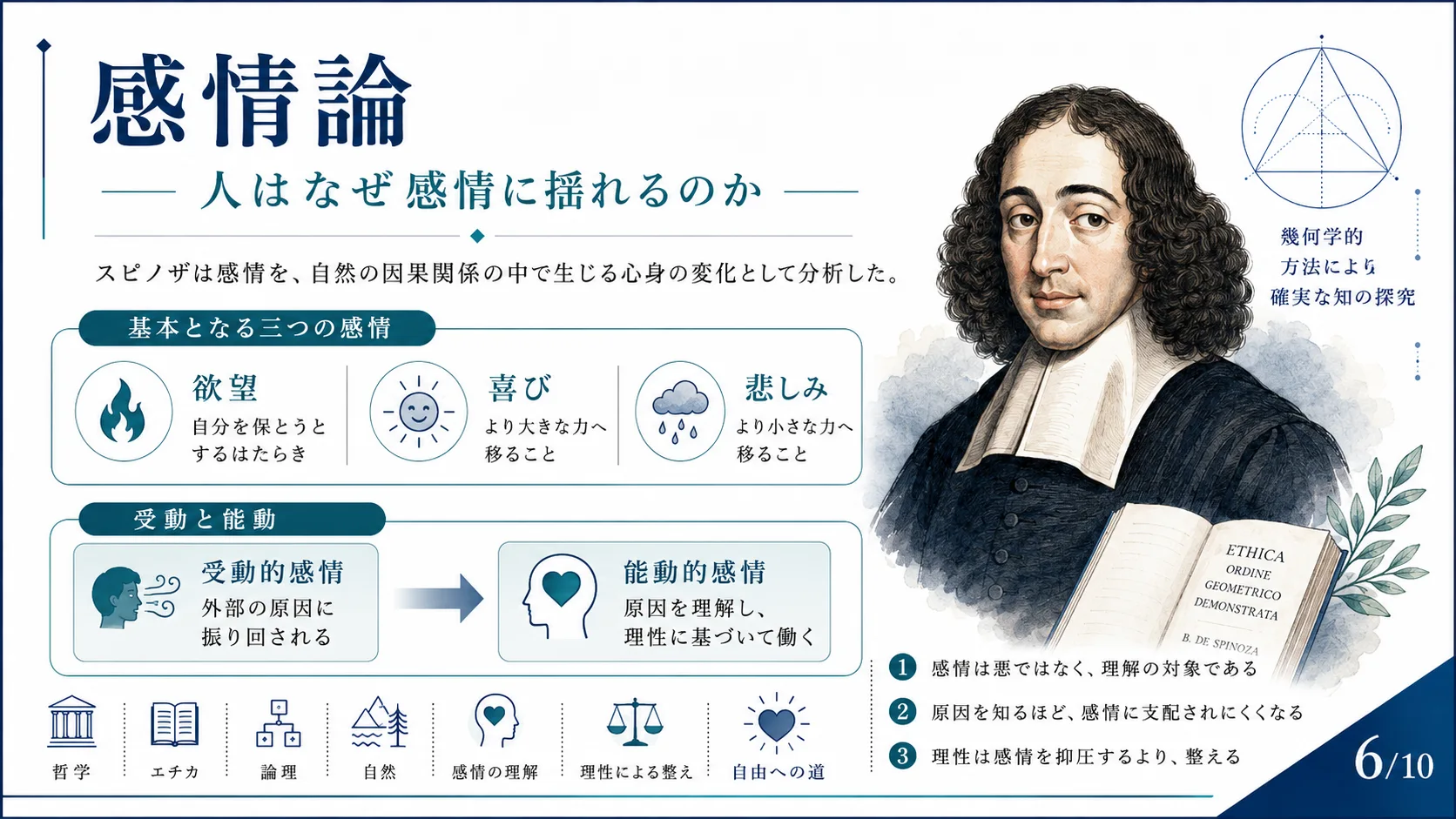 感情論

人はなぜ感情に揺れるのか

スピノザは感情を、自然の因果関係の中で生じる心身の変化として分析した。

基本となる三つの感情

欲望
自分を保とうとするはたらき

喜び
より大きな力へ移ること

悲しみ
より小さな力へ移ること

受動と能動

受動的感情
外部の原因に振り回される

能動的感情
原因を理解し、理性に基づいて働く

哲学
エチカ
論理
自然
感情の理解
理性による整え
自由への道

幾何学的方法により確実な知の探究

ETHICA
ORDINE
GEOMETRICO
DEMONSTRATA
B. DE SPINOZA

1 感情は悪ではなく、理解の対象である
2 原因を知るほど、感情に支配されにくくなる
3 理性は感情を抑圧するより、整える

6/10